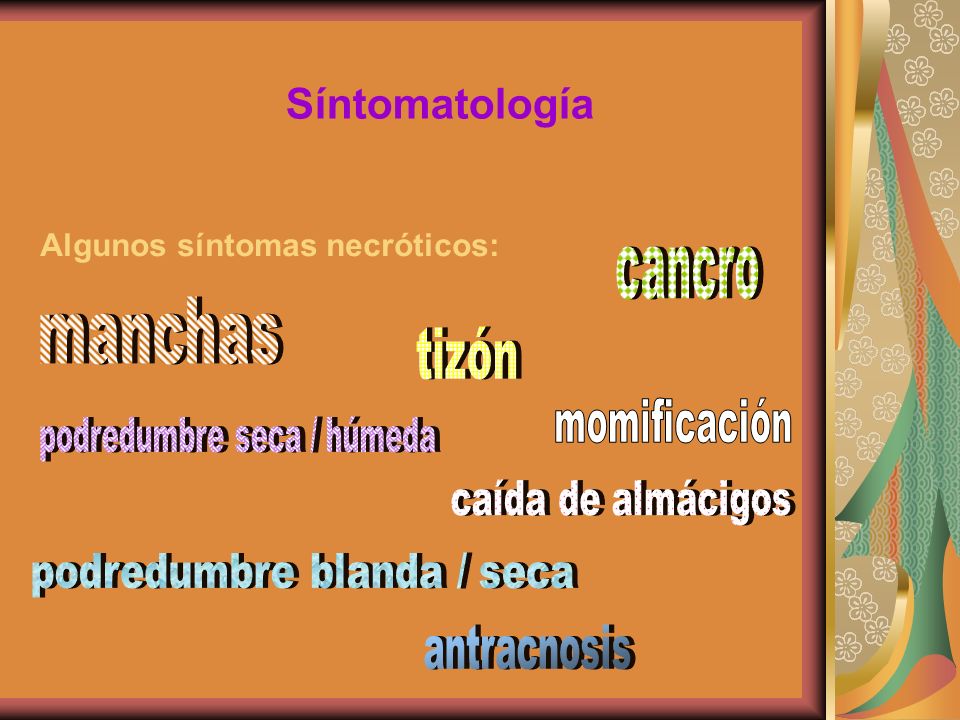 Síntomatología

Algunos síntomas necróticos:

cancro

manchas

tizón

podredumbre seca / húmeda

momificación

caída de almácigos

podredumbre blanda / seca

antracnosis